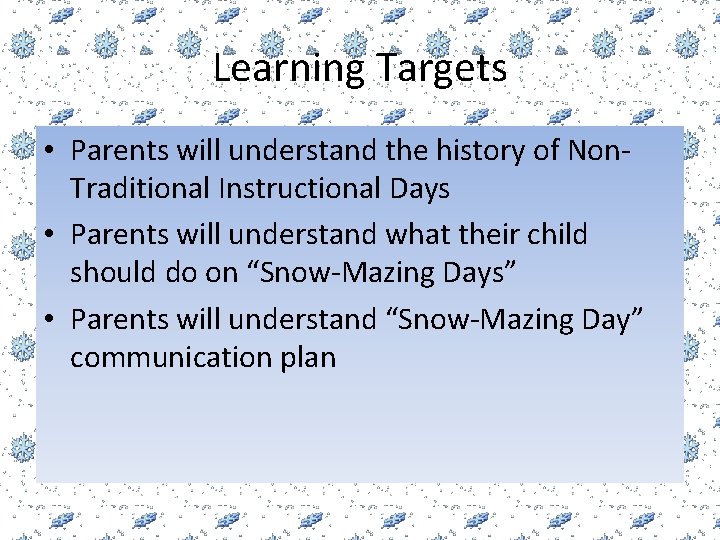 Learning Targets

• Parents will understand the history of Non-Traditional Instructional Days

• Parents will understand what their child should do on “Snow-Mazing Days”

• Parents will understand “Snow-Mazing Day” communication plan